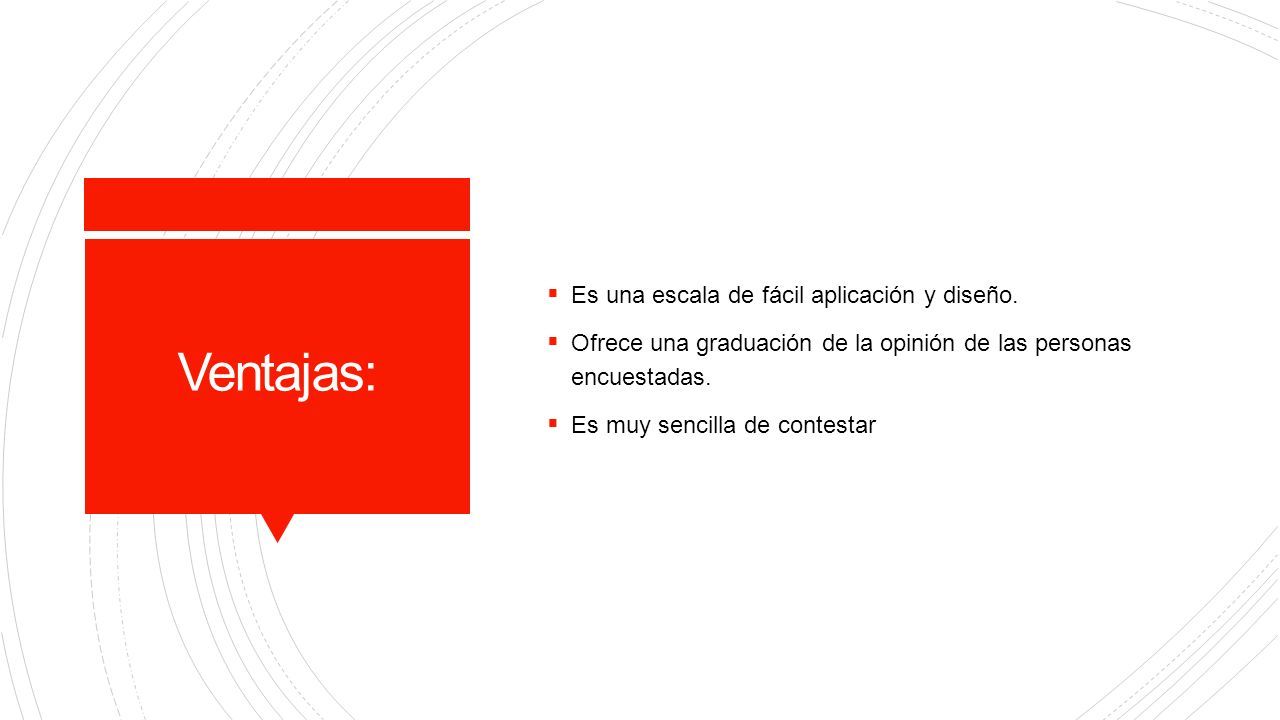 Ventajas:

▪ Es una escala de fácil aplicación y diseño.

▪ Ofrece una graduación de la opinión de las personas encuestadas.

▪ Es muy sencilla de contestar